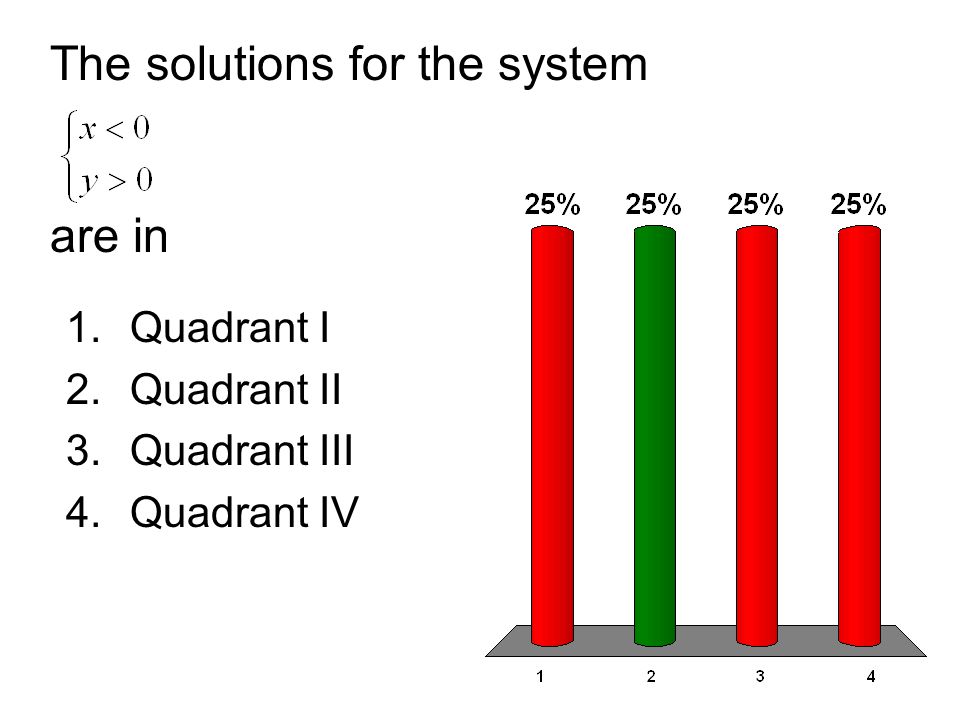 The solutions for the system

$\begin{cases} x < 0 \\ y > 0 \end{cases}$

are in

1. Quadrant I
2. Quadrant II
3. Quadrant III
4. Quadrant IV

25% 25% 25% 25%

1 2 3 4